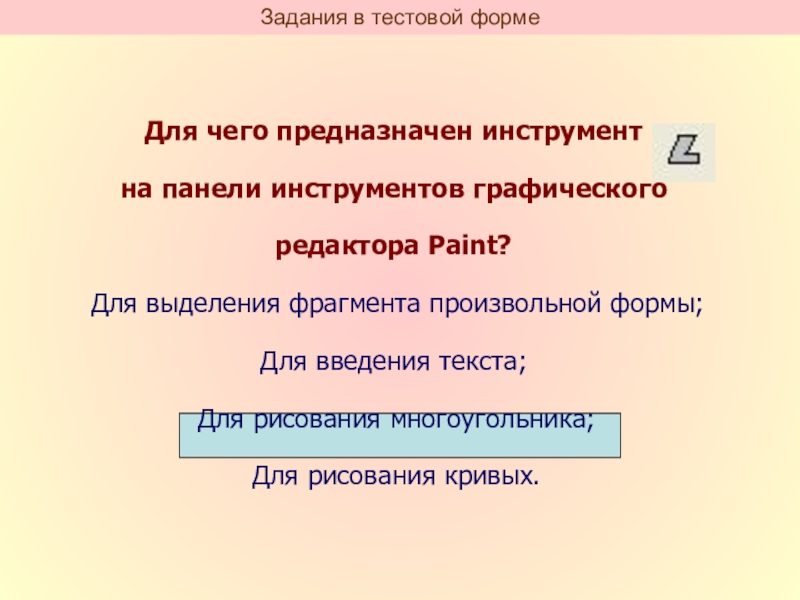 Задания в тестовой форме

Для чего предназначен инструмент на панели инструментов графического редактора Paint?

Для выделения фрагмента произвольной формы;

Для введения текста;

Для рисования многоугольника;

Для рисования кривых.